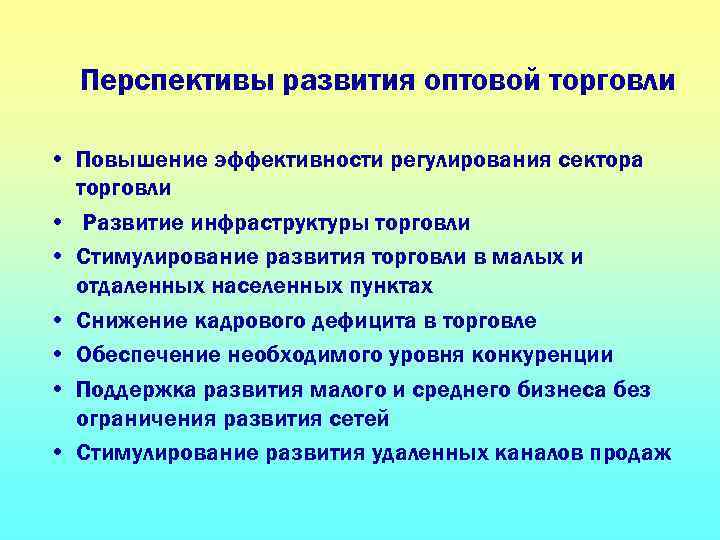 Перспективы развития оптовой торговли

• Повышение эффективности регулирования сектора торговли
• Развитие инфраструктуры торговли
• Стимулирование развития торговли в малых и отдаленных населенных пунктах
• Снижение кадрового дефицита в торговле
• Обеспечение необходимого уровня конкуренции
• Поддержка развития малого и среднего бизнеса без ограничения развития сетей
• Стимулирование развития удаленных каналов продаж